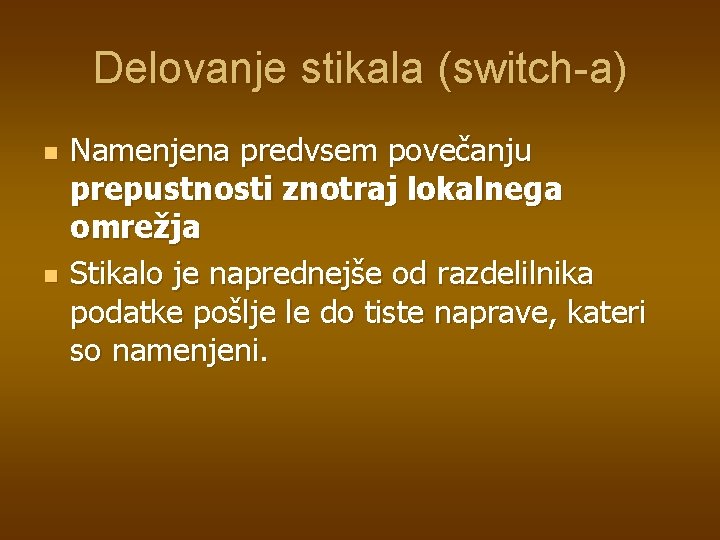 Delovanje stikala (switch-a)

- Namenjena predvsem povečanju **prepustnosti znotraj lokalnega omrežja**
- Stikalo je naprednejše od razdelilnika podatke pošlje le do tiste naprave, kateri so namenjeni.